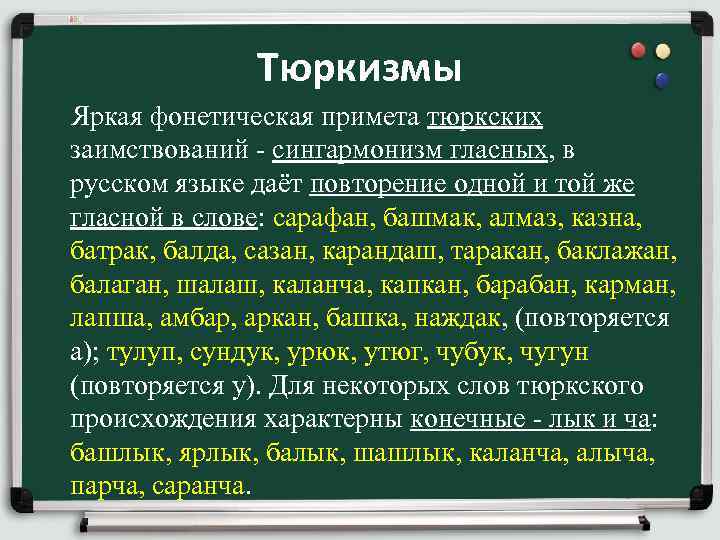 Тюркизмы

Яркая фонетическая примета тюркских заимствований - сингармонизм гласных, в русском языке даёт повторение одной и той же гласной в слове: сарафан, башмак, алмаз, казна, батрак, балда, сазан, карандаш, таракан, баклажан, балаган, шалаш, каланча, капкан, барабан, карман, лапша, амбар, аркан, башка, наждак, (повторяется а); тулуп, сундук, урюк, утюг, чубук, чугун (повторяется у). Для некоторых слов тюркского происхождения характерны конечные - лык и ча: башлык, ярлык, балык, шашлык, каланча, алыча, парча, саранча.